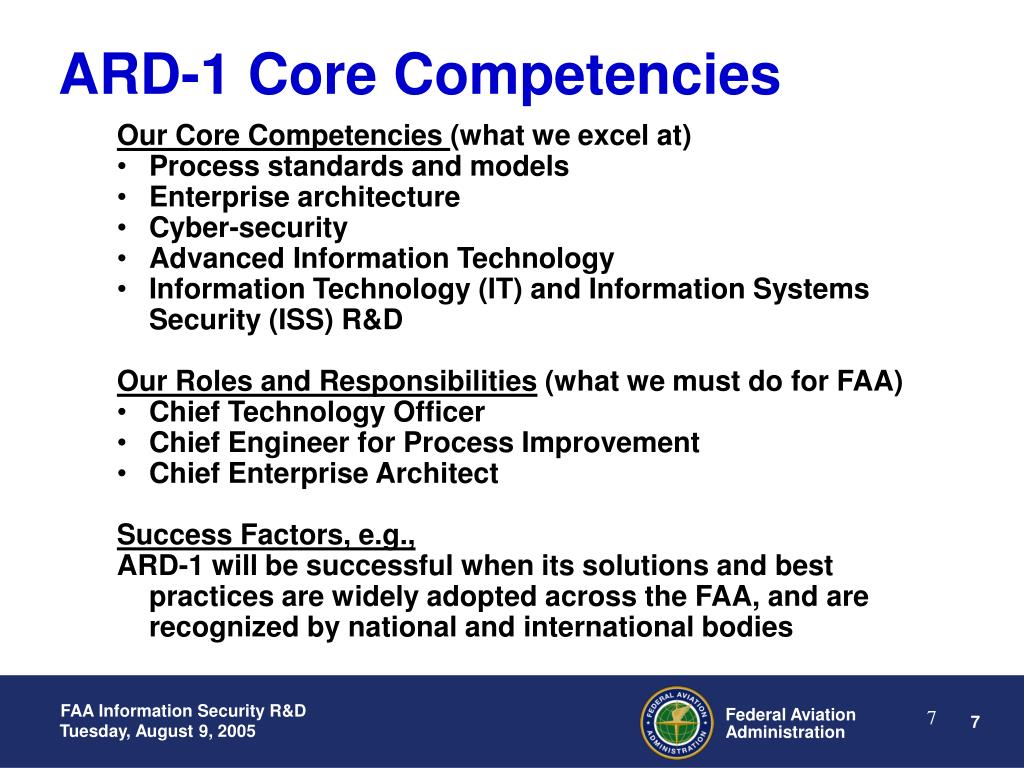 ARD-1 Core Competencies

Our Core Competencies (what we excel at)
• Process standards and models
• Enterprise architecture
• Cyber-security
• Advanced Information Technology
• Information Technology (IT) and Information Systems Security (ISS) R&D

Our Roles and Responsibilities (what we must do for FAA)
• Chief Technology Officer
• Chief Engineer for Process Improvement
• Chief Enterprise Architect

Success Factors, e.g.,
ARD-1 will be successful when its solutions and best practices are widely adopted across the FAA, and are recognized by national and international bodies

FAA Information Security R&D
Tuesday, August 9, 2005

FEDERAL AVIATION ADMINISTRATION

Federal Aviation Administration

7

7